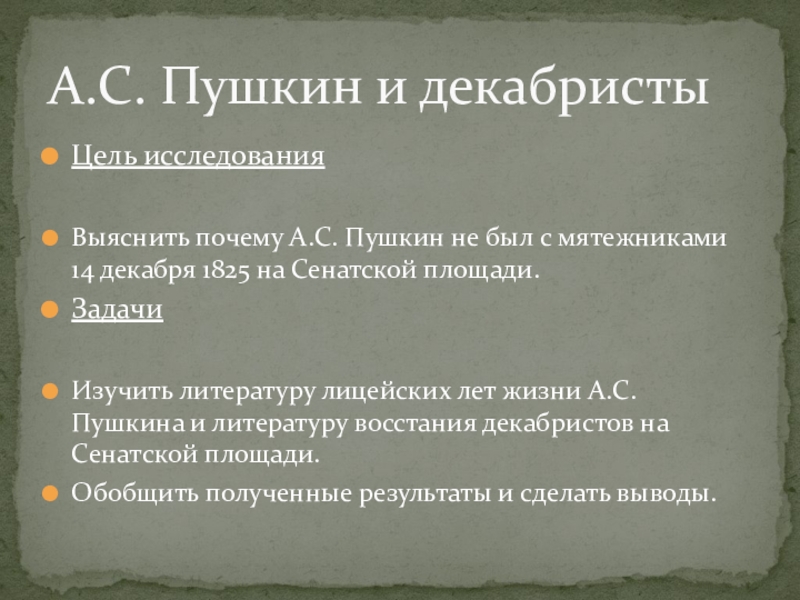 А.С. Пушкин и декабристы

Цель исследования

Выяснить почему А.С. Пушкин не был с мятежниками 14 декабря 1825 на Сенатской площади.

Задачи

Изучить литературу лицейских лет жизни А.С. Пушкина и литературу восстания декабристов на Сенатской площади.

Обобщить полученные результаты и сделать выводы.